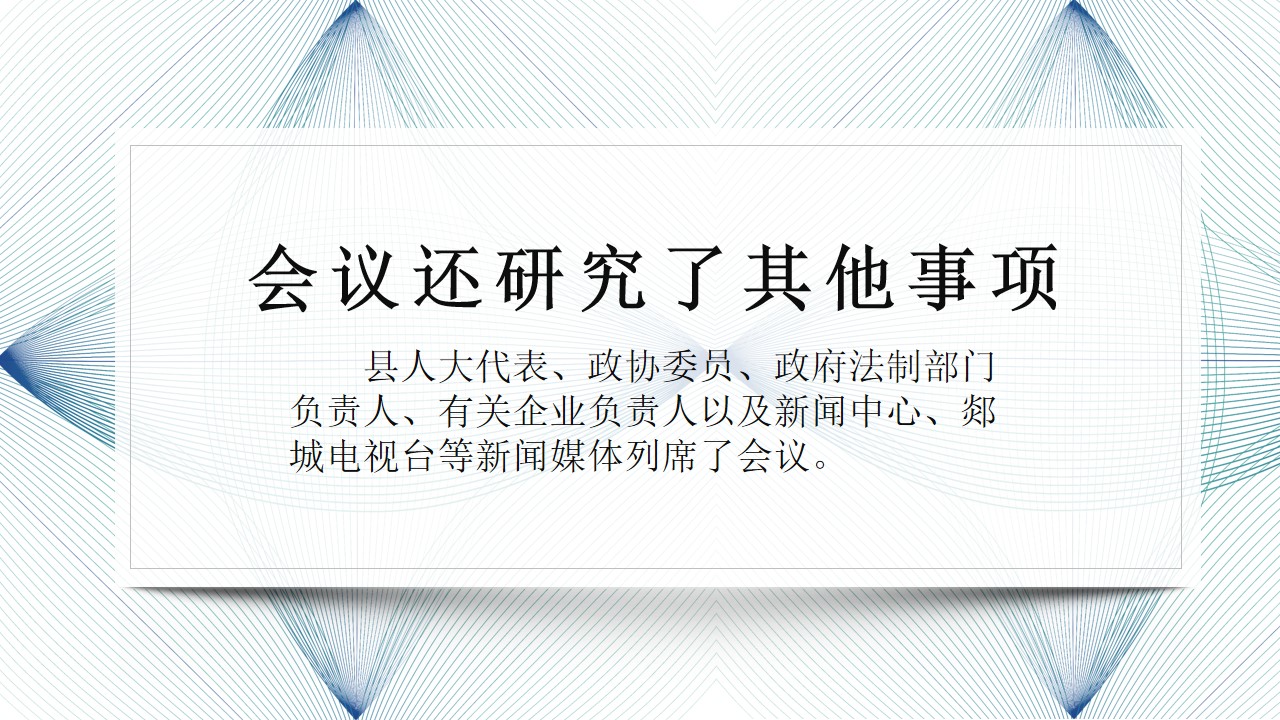 会议还研究了其他事项

县人大代表、政协委员、政府法制部门负责人、有关企业负责人以及新闻中心、郯城电视台等新闻媒体列席了会议。